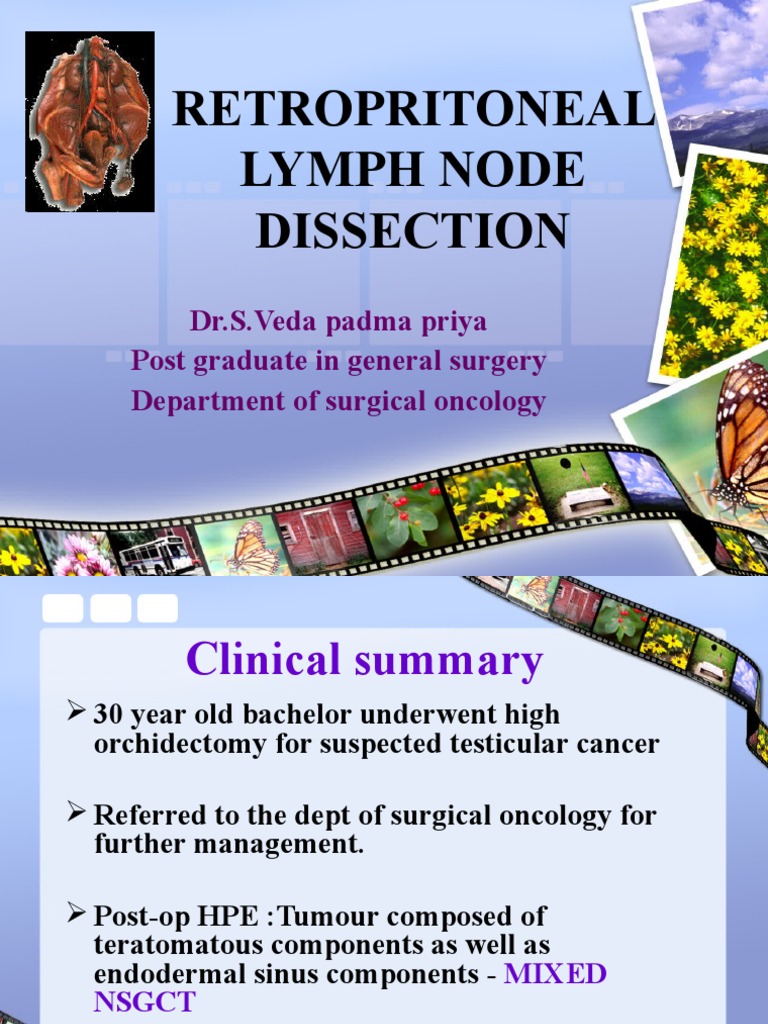 RETROPRITONEAL LYMPH NODE DISSECTION

Dr.S.Veda padma priya
Post graduate in general surgery
Department of surgical oncology

Clinical summary

➢ 30 year old bachelor underwent high orchidectomy for suspected testicular cancer

➢ Referred to the dept of surgical oncology for further management.

➢ Post-op HPE :Tumour composed of teratomatous components as well as endodermal sinus components - MIXED NSGCT